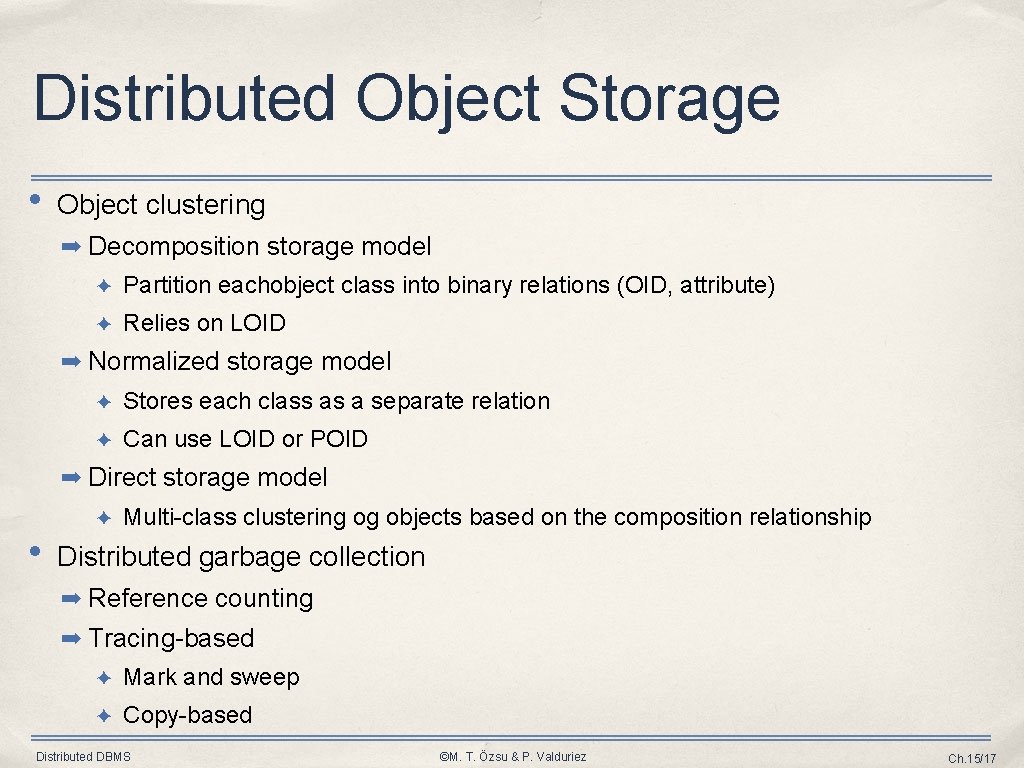 Distributed Object Storage

• Object clustering

➡ Decomposition storage model

✦ Partition eachobject class into binary relations (OID, attribute)

✦ Relies on LOID

➡ Normalized storage model

✦ Stores each class as a separate relation

✦ Can use LOID or POID

➡ Direct storage model

✦ Multi-class clustering og objects based on the composition relationship

• Distributed garbage collection

➡ Reference counting

➡ Tracing-based

✦ Mark and sweep

✦ Copy-based

Distributed DBMS

©M. T. Özsu & P. Valduriez

Ch.15/17